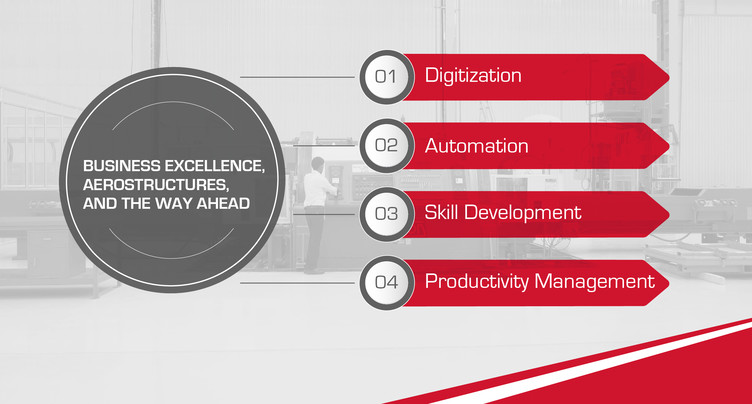 BUSINESS EXCELLENCE, AEROSTRUCTURES, AND THE WAY AHEAD

01 Digitization

02 Automation

03 Skill Development

04 Productivity Management